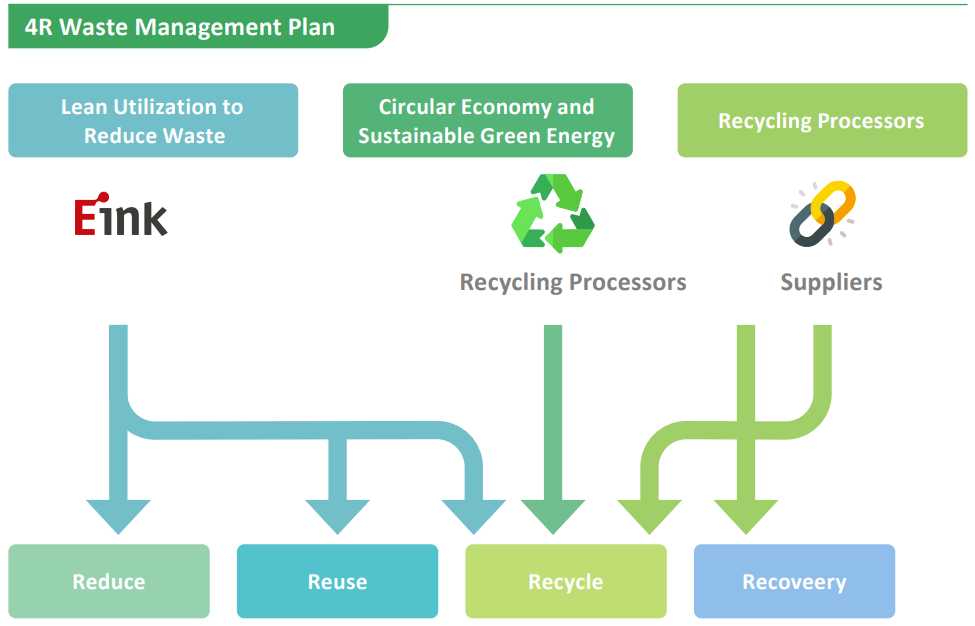 4R Waste Management Plan

Lean Utilization to Reduce Waste

Circular Economy and Sustainable Green Energy

Recycling Processors

Eink

Recycling Processors

Suppliers

Reduce

Reuse

Recycle

Recoveery